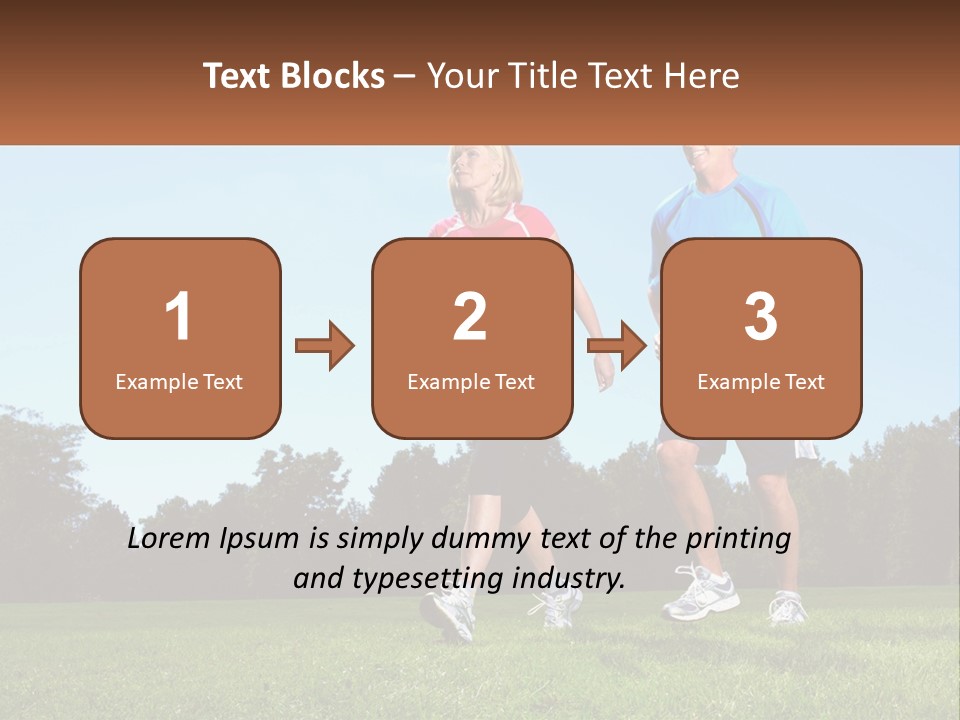 Text Blocks – Your Title Text Here

1
Example Text

2
Example Text

3
Example Text

Lorem Ipsum is simply dummy text of the printing and typesetting industry.